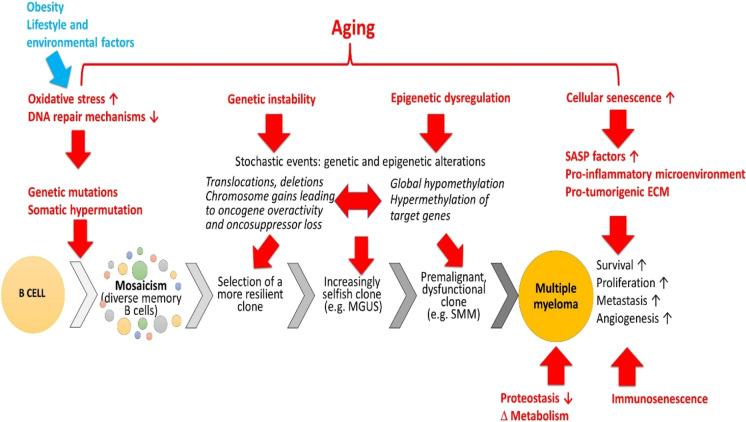 Obesity
Lifestyle and environmental factors

Aging

Oxidative stress ↑
DNA repair mechanisms ↓

Genetic instability

Epigenetic dysregulation

Cellular senescence ↑

Stochastic events: genetic and epigenetic alterations

Translocations, deletions
Chromosome gains leading to oncogene overactivity and oncosuppressor loss

Global hypomethylation
Hypermethylation of target genes

SASP factors ↑
Pro-inflammatory microenvironment
Pro-tumorigenic ECM

Genetic mutations
Somatic hypermutation

B CELL

Mosaicism (diverse memory B cells)

Selection of a more resilient clone

Increasingly selfish clone (e.g. MGUS)

Premalignant, dysfunctional clone (e.g. SMM)

Multiple myeloma

Survival ↑
Proliferation ↑
Metastasis ↑
Angiogenesis ↑

Proteostasis ↓
Δ Metabolism

Immunosenescence